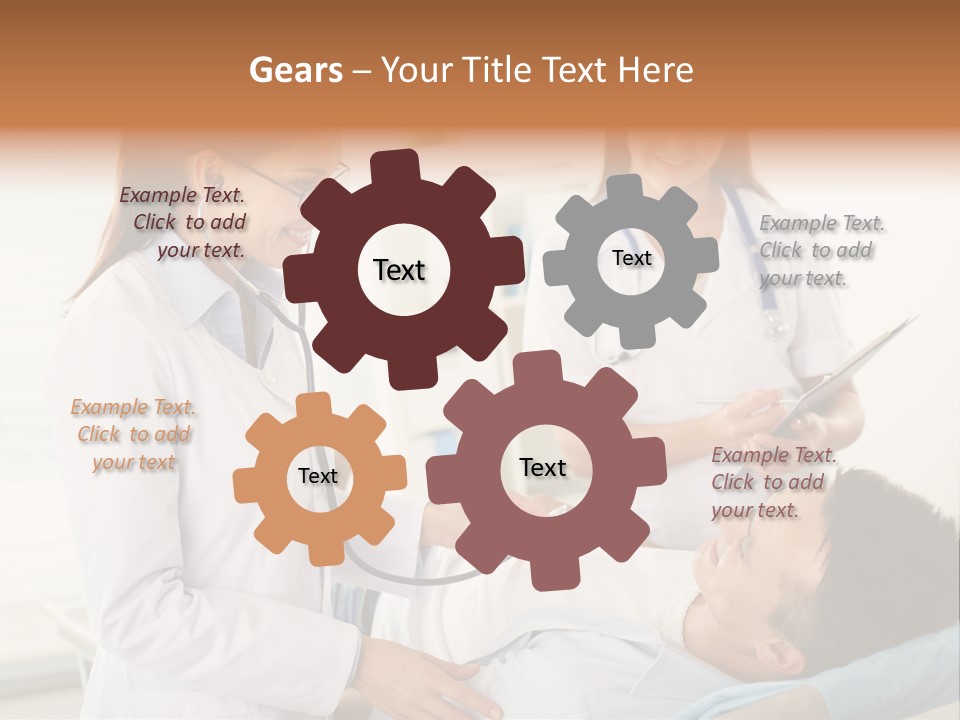 Gears – Your Title Text Here

Example Text. Click to add your text.

Text

Text

Example Text. Click to add your text.

Example Text. Click to add your text

Text

Text

Example Text. Click to add your text.